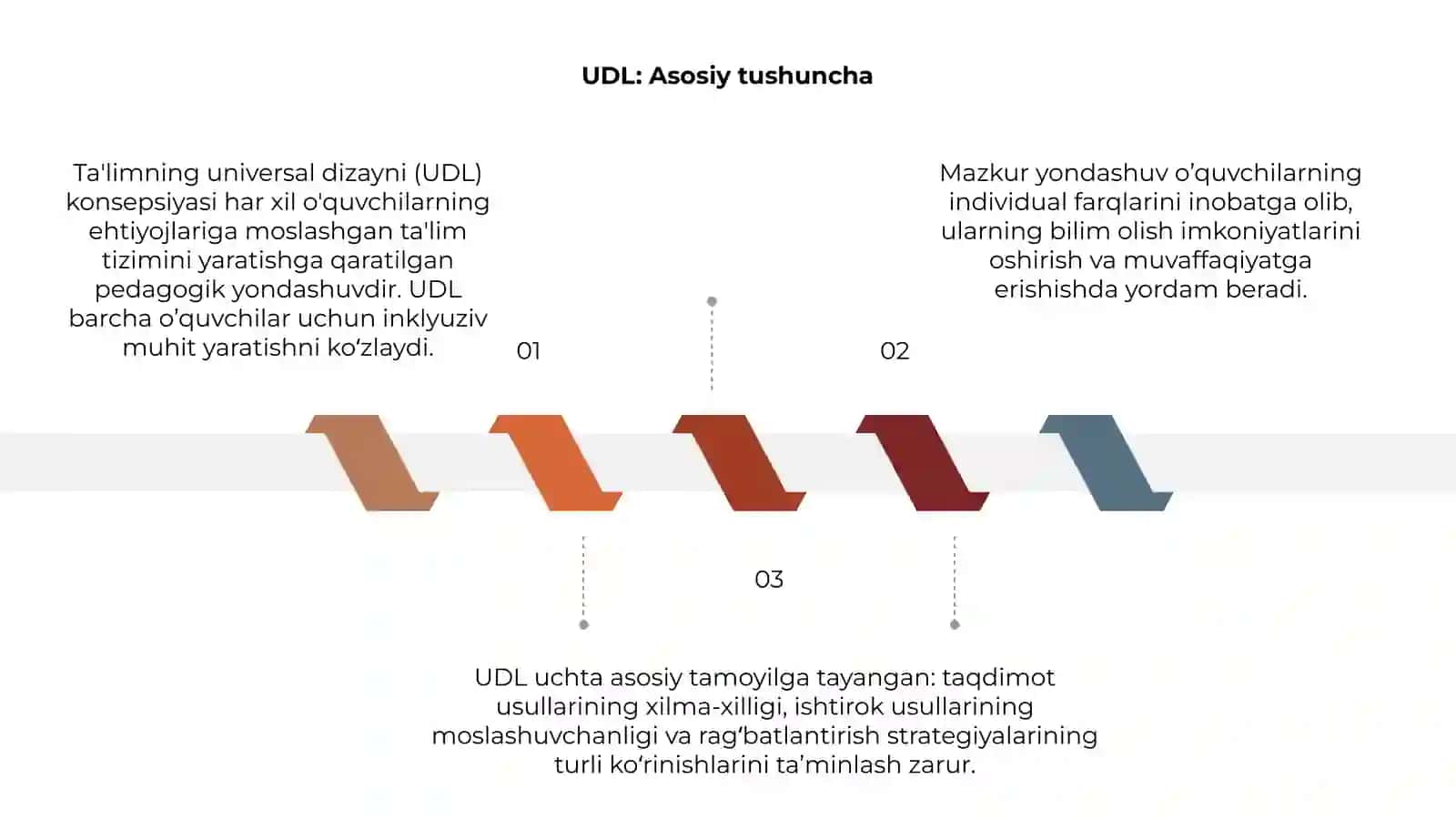 UDL: Asosiy tushuncha

Ta'limning universal dizayni (UDL) konsepsiyasi har xil o'quvchilarning ehtiyojlariga moslashgan ta'lim tizimini yaratishga qaratilgan pedagogik yondashuvdir. UDL barcha o’quvchilar uchun inklyuziv muhit yaratishni ko‘zlaydi.

01

Mazkur yondashuv o’quvchilarning individual farqlarini inobatga olib, ularning bilim olish imkoniyatlarini oshirish va muvaffaqiyatga erishishda yordam beradi.

02

03

UDL uchta asosiy tamoyilga tayangan: taqdimot usullarining xilma-xilligi, ishtirok usullarining moslashuvchanligi va rag‘batlantirish strategiyalarining turli ko‘rinishlarini ta’minlash zarur.